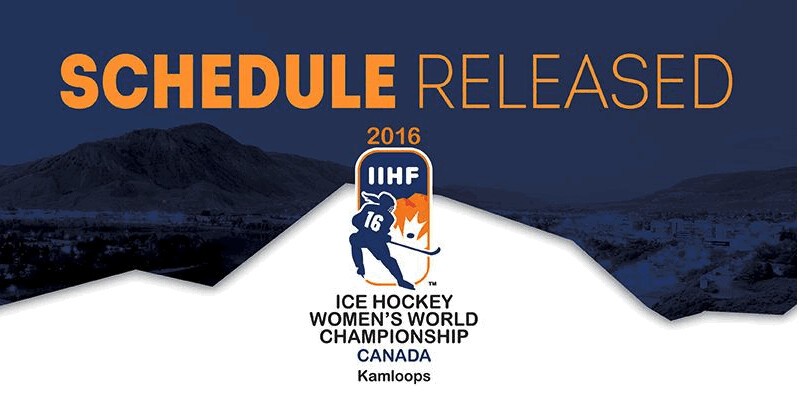 SCHEDULE RELEASED

2016

IIHF

16

™

ICE HOCKEY
WOMEN'S WORLD
CHAMPIONSHIP
CANADA
Kamloops